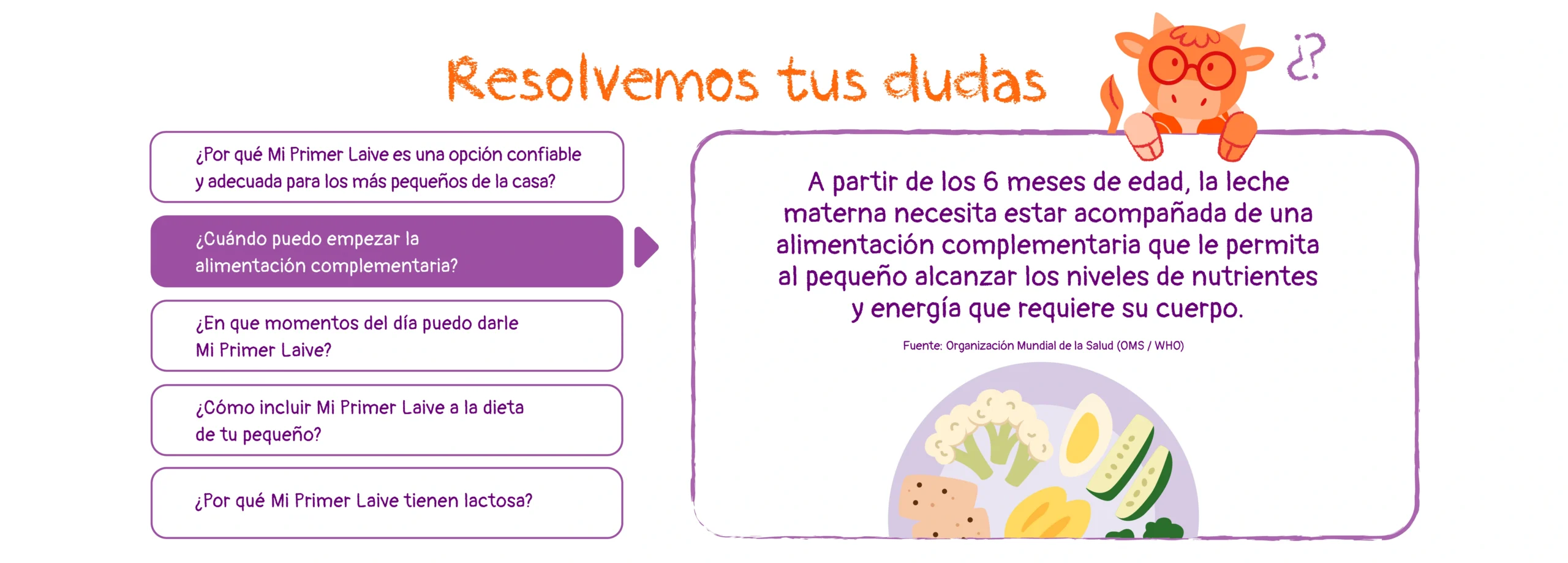 Resolvemos tus dudas

¿?

¿Por qué Mi Primer Laive es una opción confiable y adecuada para los más pequeños de la casa?

¿Cuándo puedo empezar la alimentación complementaria?

¿En que momentos del día puedo darle Mi Primer Laive?

¿Cómo incluir Mi Primer Laive a la dieta de tu pequeño?

¿Por qué Mi Primer Laive tienen lactosa?

A partir de los 6 meses de edad, la leche materna necesita estar acompañada de una alimentación complementaria que le permita al pequeño alcanzar los niveles de nutrientes y energía que requiere su cuerpo.

Fuente: Organización Mundial de la Salud (OMS / WHO)